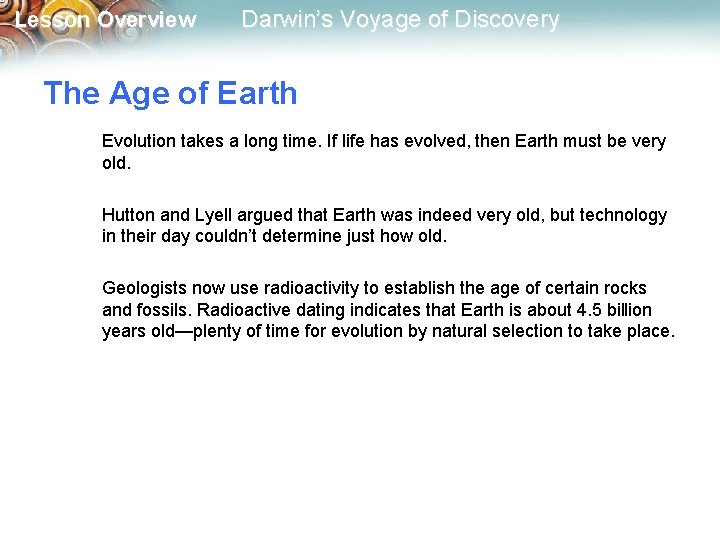 Lesson Overview Darwin's Voyage of Discovery

The Age of Earth

Evolution takes a long time. If life has evolved, then Earth must be very old.

Hutton and Lyell argued that Earth was indeed very old, but technology in their day couldn't determine just how old.

Geologists now use radioactivity to establish the age of certain rocks and fossils. Radioactive dating indicates that Earth is about 4.5 billion years old—plenty of time for evolution by natural selection to take place.